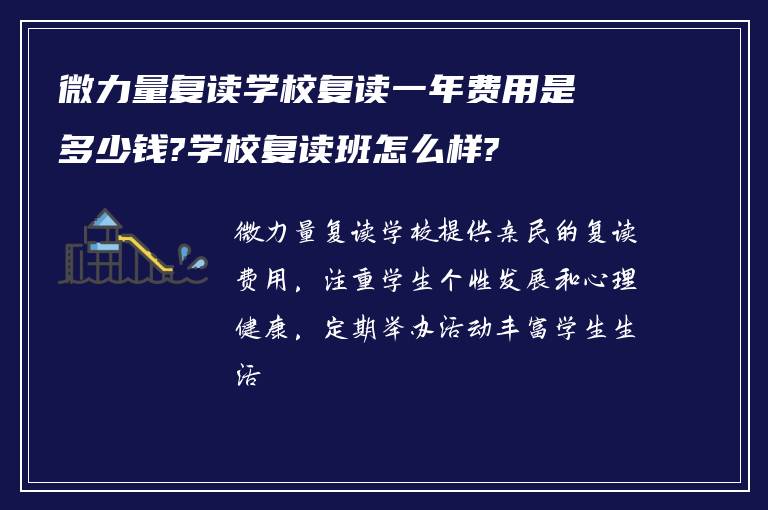 微力量复读学校复读一年费用是多少钱?学校复读班怎么样?

微力量复读学校提供亲民的复读费用，注重学生个性发展和心理健康，定期举办活动丰富学生生活